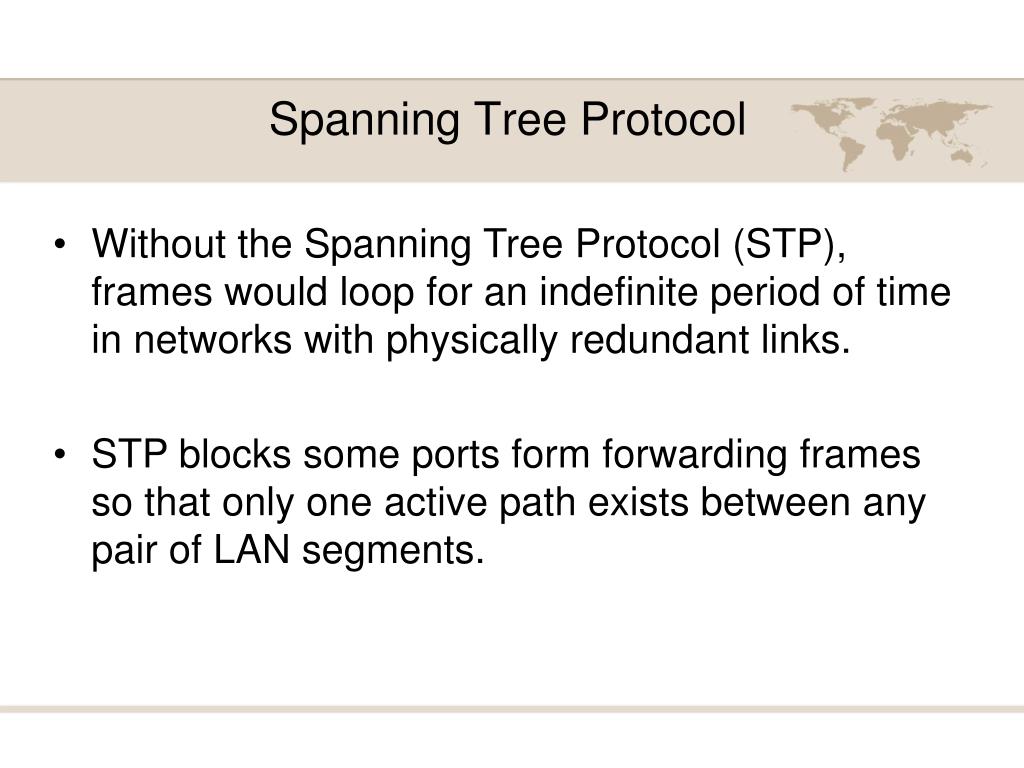 Spanning Tree Protocol

• Without the Spanning Tree Protocol (STP), frames would loop for an indefinite period of time in networks with physically redundant links.

• STP blocks some ports form forwarding frames so that only one active path exists between any pair of LAN segments.